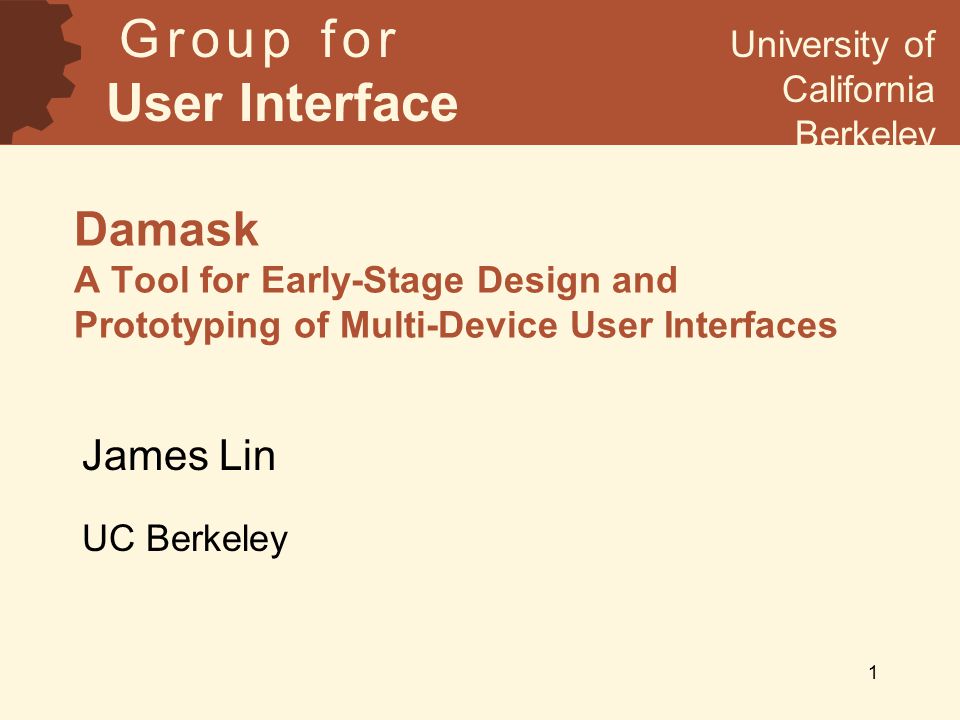 Group for
User Interface

University of
California
Berkeley

Damask
A Tool for Early-Stage Design and Prototyping of Multi-Device User Interfaces

James Lin

UC Berkeley

1